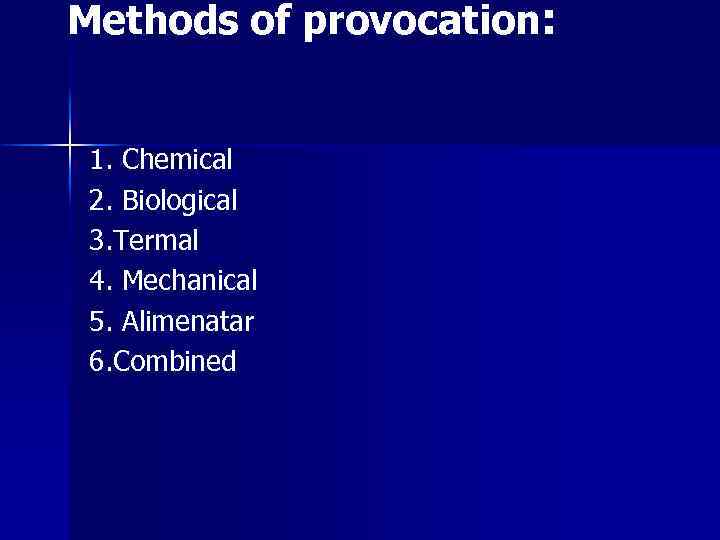 Methods of provocation:

1. Chemical
2. Biological
3.Termal
4. Mechanical
5. Alimenatar
6.Combined